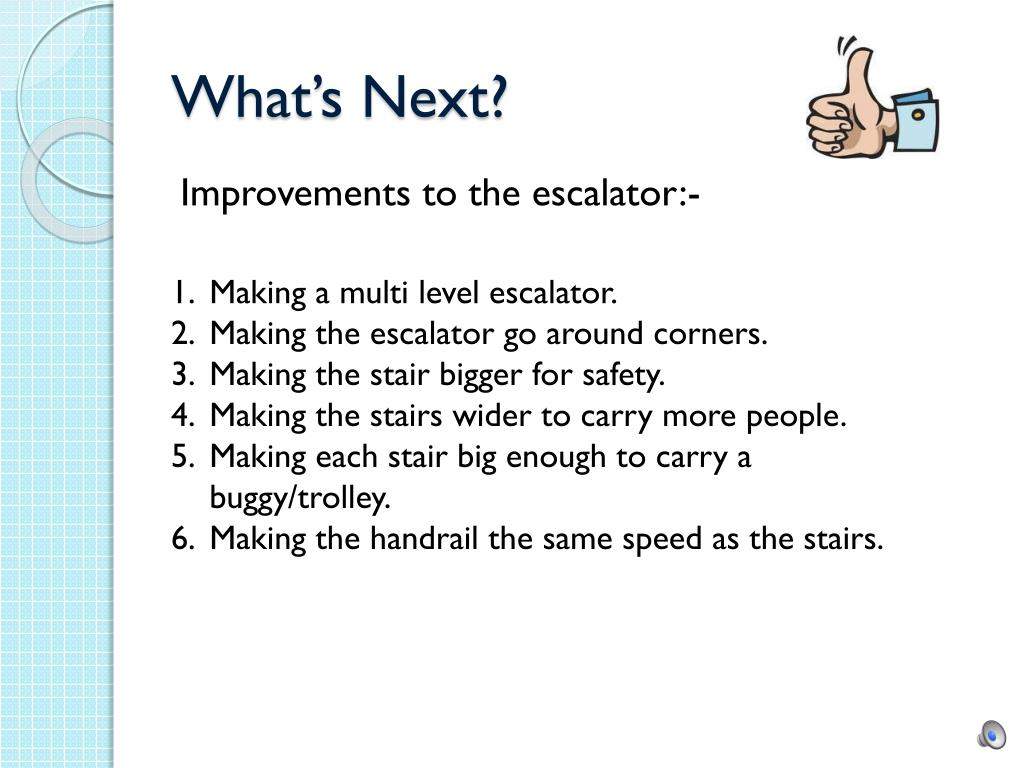 What’s Next?

Improvements to the escalator:-

1. Making a multi level escalator.
2. Making the escalator go around corners.
3. Making the stair bigger for safety.
4. Making the stairs wider to carry more people.
5. Making each stair big enough to carry a buggy/trolley.
6. Making the handrail the same speed as the stairs.